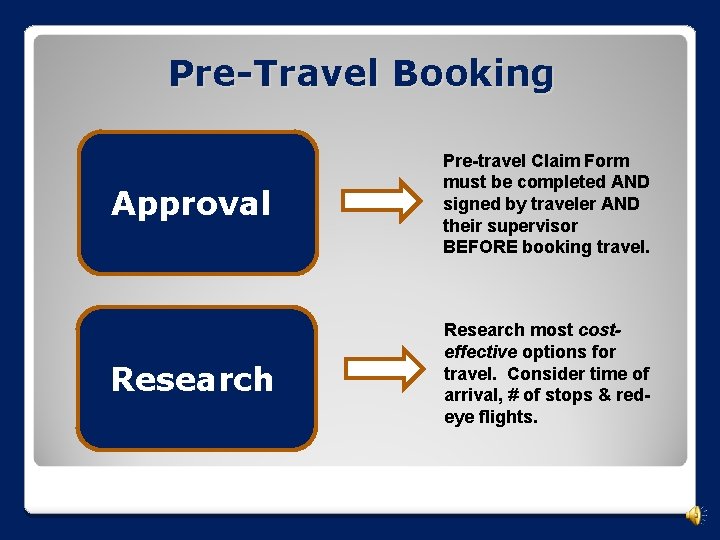 Pre-Travel Booking

Approval

Pre-travel Claim Form must be completed AND signed by traveler AND their supervisor BEFORE booking travel.

Research

Research most cost-effective options for travel. Consider time of arrival, # of stops & red-eye flights.